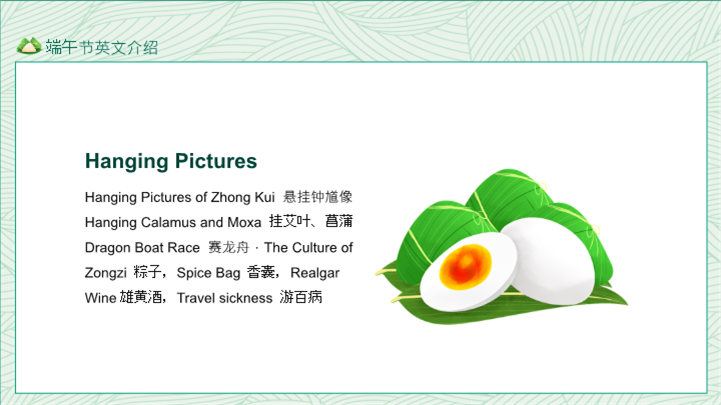 端午节英文介绍

Hanging Pictures

Hanging Pictures of Zhong Kui 悬挂钟馗像 Hanging Calamus and Moxa 挂艾叶、菖蒲 Dragon Boat Race 赛龙舟 · The Culture of Zongzi 粽子，Spice Bag 香囊，Realgar Wine 雄黄酒，Travel sickness 游百病